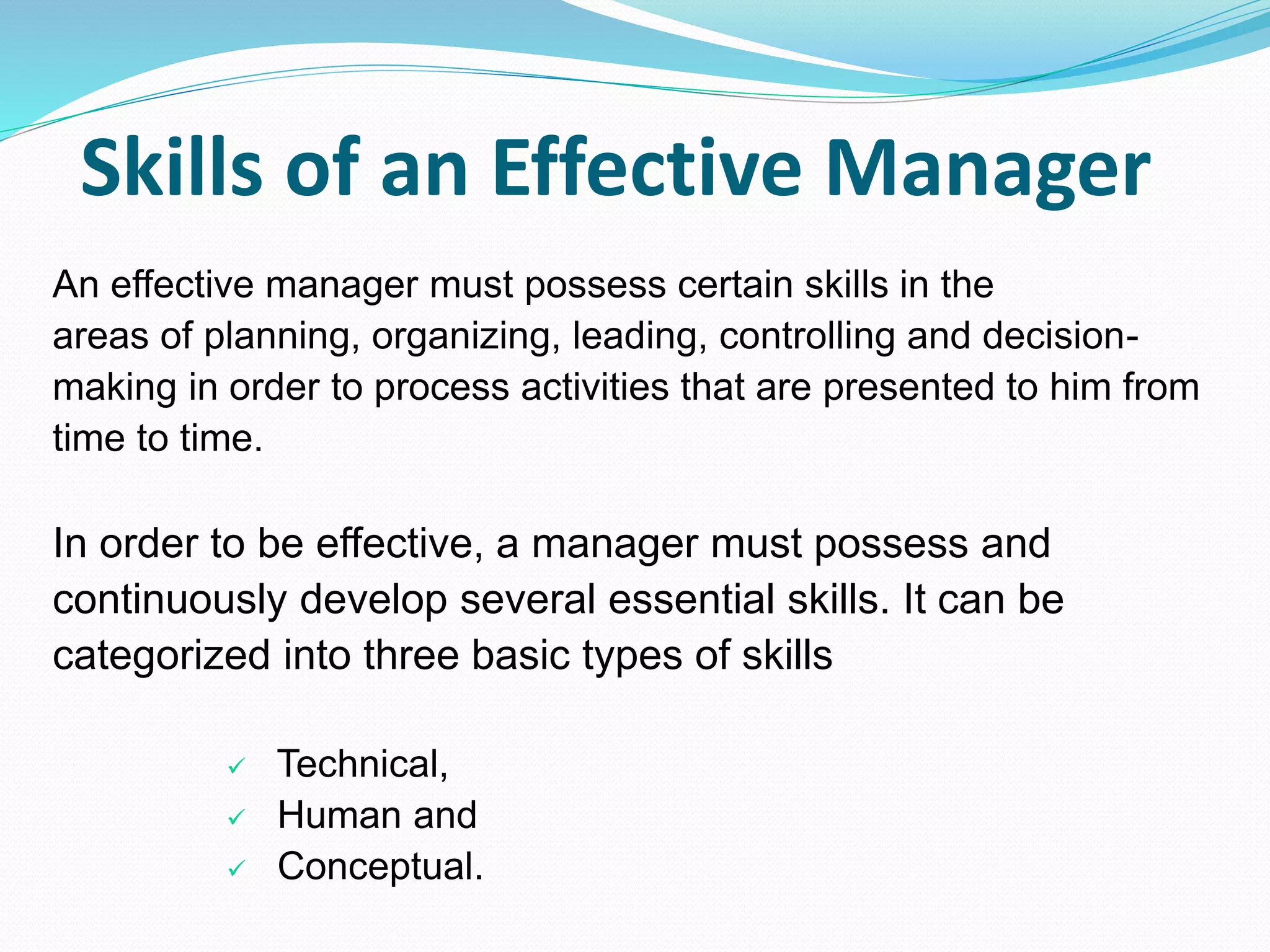 Skills of an Effective Manager

An effective manager must possess certain skills in the areas of planning, organizing, leading, controlling and decision-making in order to process activities that are presented to him from time to time.

In order to be effective, a manager must possess and continuously develop several essential skills. It can be categorized into three basic types of skills

✓ Technical,
✓ Human and
✓ Conceptual.